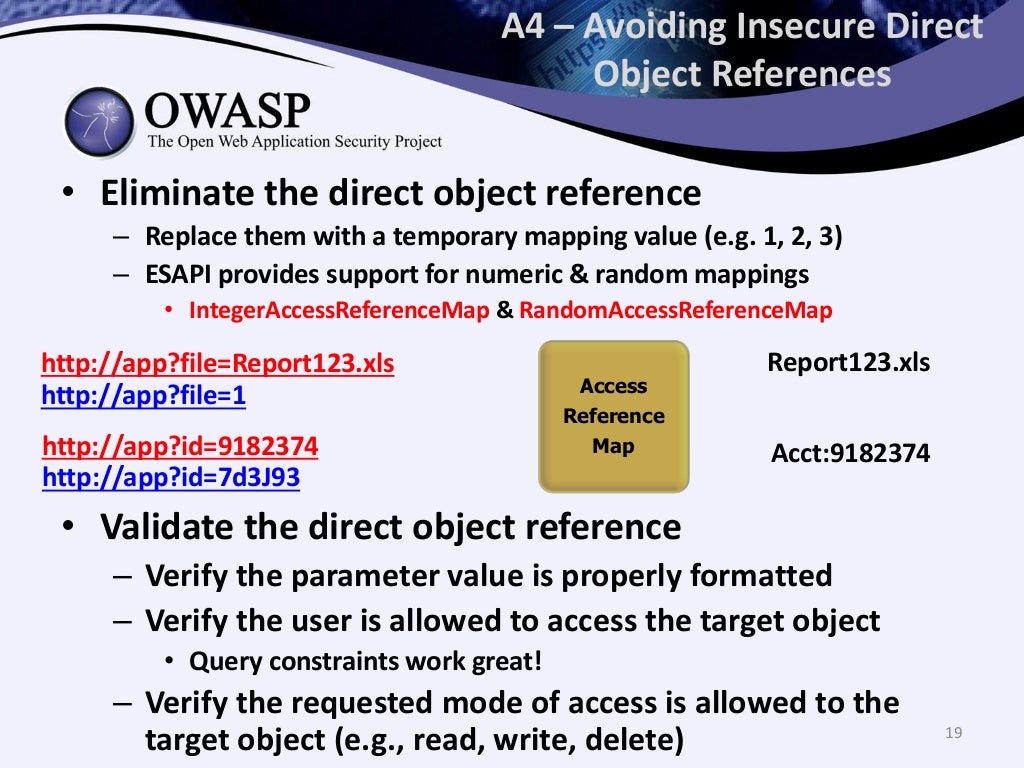 A4 – Avoiding Insecure Direct Object References

OWASP
The Open Web Application Security Project

• Eliminate the direct object reference
– Replace them with a temporary mapping value (e.g. 1, 2, 3)
– ESAPI provides support for numeric & random mappings
• IntegerAccessReferenceMap & RandomAccessReferenceMap

http://app?file=Report123.xls
http://app?file=1

http://app?id=9182374
http://app?id=7d3J93

Access Reference Map

Report123.xls

Acct:9182374

• Validate the direct object reference
– Verify the parameter value is properly formatted
– Verify the user is allowed to access the target object
• Query constraints work great!
– Verify the requested mode of access is allowed to the target object (e.g., read, write, delete)

19